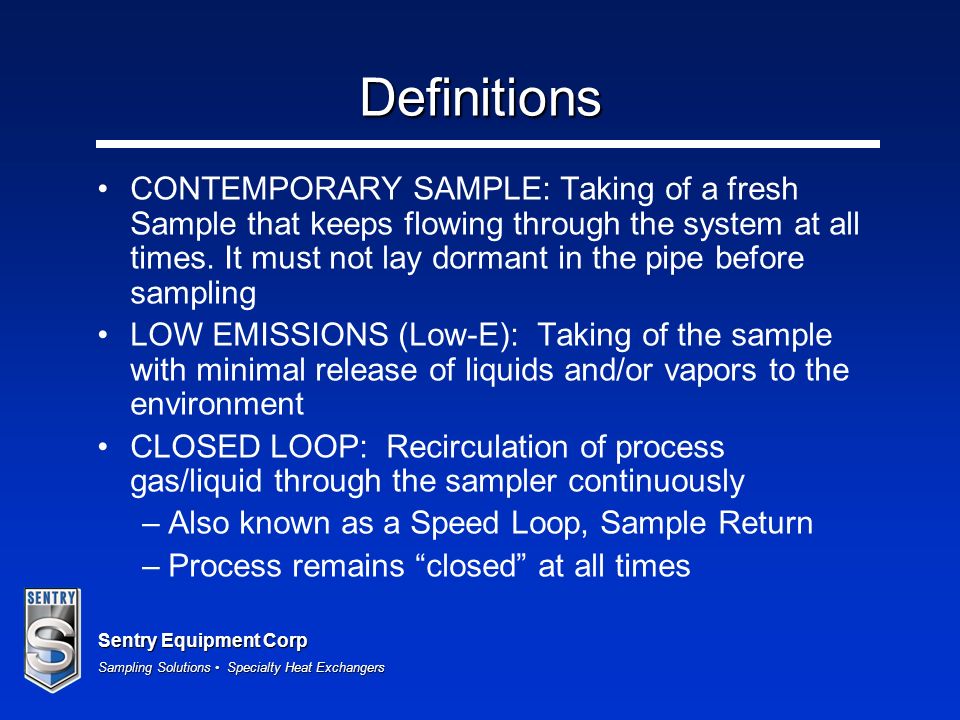 Definitions

• CONTEMPORARY SAMPLE: Taking of a fresh Sample that keeps flowing through the system at all times. It must not lay dormant in the pipe before sampling
• LOW EMISSIONS (Low-E): Taking of the sample with minimal release of liquids and/or vapors to the environment
• CLOSED LOOP: Recirculation of process gas/liquid through the sampler continuously
– Also known as a Speed Loop, Sample Return
– Process remains “closed” at all times

SENTRY
S

Sentry Equipment Corp
Sampling Solutions • Specialty Heat Exchangers